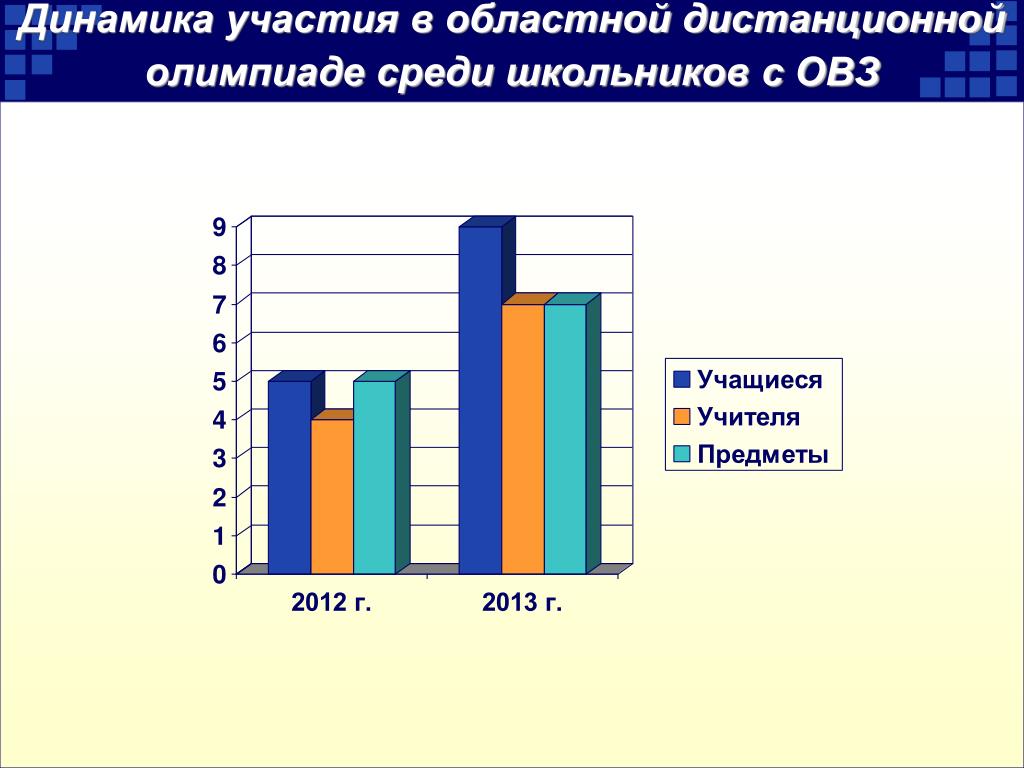 Динамика участия в областной дистанционной олимпиаде среди школьников с ОВЗ

9
8
7
6
5
4
3
2
1
0

2012 г.
2013 г.

Учащиеся
Учителя
Предметы